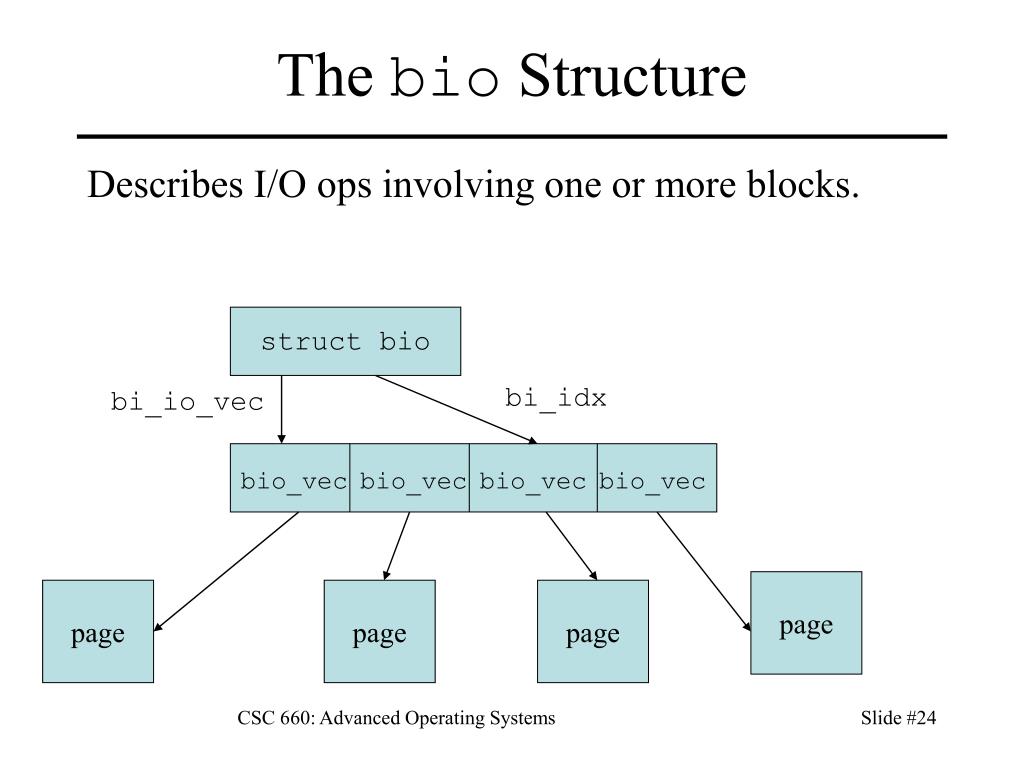 The bio Structure

Describes I/O ops involving one or more blocks.

struct bio

bi_io_vec

bi_idx

bio_vec bio_vec bio_vec bio_vec

page

page

page

page

CSC 660: Advanced Operating Systems

Slide #24